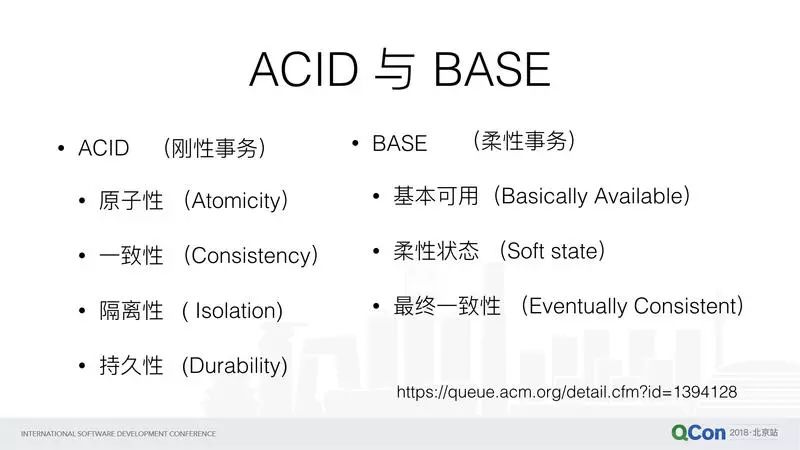 ACID 与 BASE

• ACID （刚性事务）
  • 原子性 （Atomicity）
  • 一致性 （Consistency）
  • 隔离性 ( Isolation)
  • 持久性 (Durability)

• BASE （柔性事务）
  • 基本可用（Basically Available）
  • 柔性状态 （Soft state）
  • 最终一致性 （Eventually Consistent）

https://queue.acm.org/detail.cfm?id=1394128

INTERNATIONAL SOFTWARE DEVELOPMENT CONFERENCE

QCon 2018·北京站